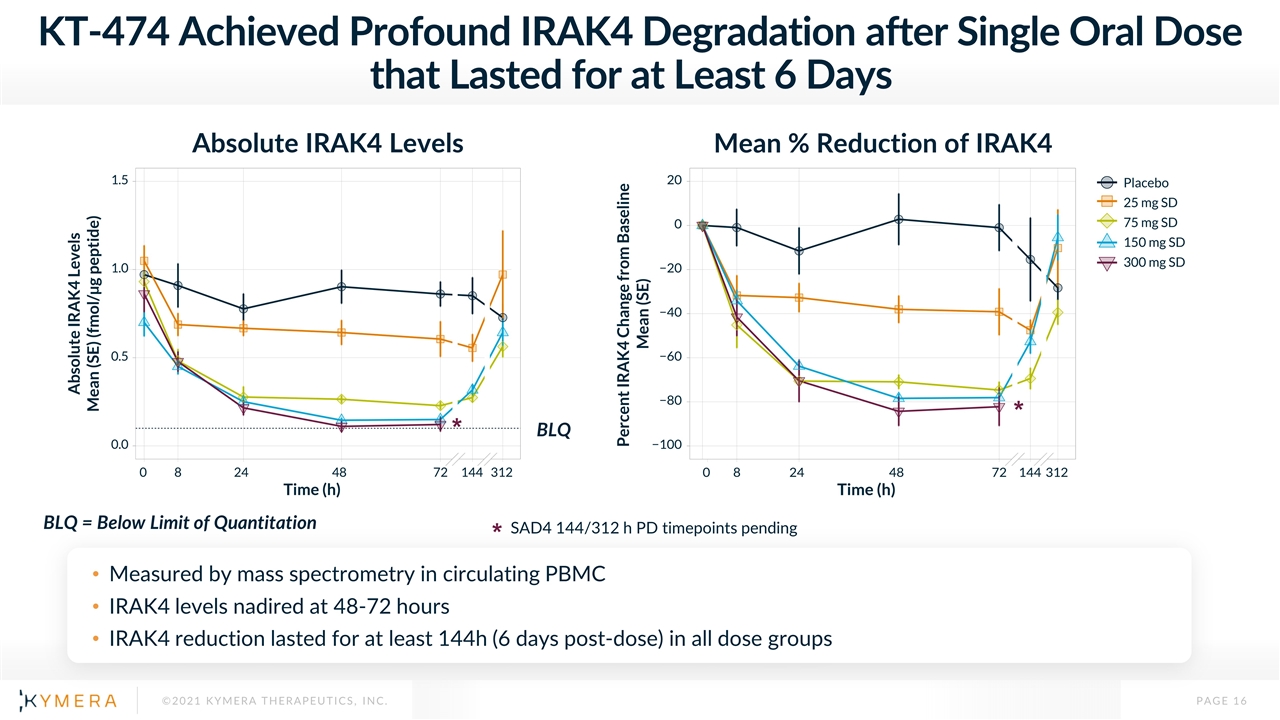 KT-474 Achieved Profound IRAK4 Degradation after Single Oral Dose that Lasted for at Least 6 Days

Absolute IRAK4 Levels

Absolute IRAK4 Levels
Mean (SE) (fmol/µg peptide)

1.5
1.0
0.5
0.0

0 8 24 48 72 144 312
Time (h)

*

BLQ

Mean % Reduction of IRAK4

Percent IRAK4 Change from Baseline
Mean (SE)

20
0
−20
−40
−60
−80
−100

0 8 24 48 72 144 312
Time (h)

*

Placebo
25 mg SD
75 mg SD
150 mg SD
300 mg SD

BLQ = Below Limit of Quantitation

* SAD4 144/312 h PD timepoints pending

• Measured by mass spectrometry in circulating PBMC
• IRAK4 levels nadired at 48-72 hours
• IRAK4 reduction lasted for at least 144h (6 days post-dose) in all dose groups

KYMERA ©2021 KYMERA THERAPEUTICS, INC. PAGE 16